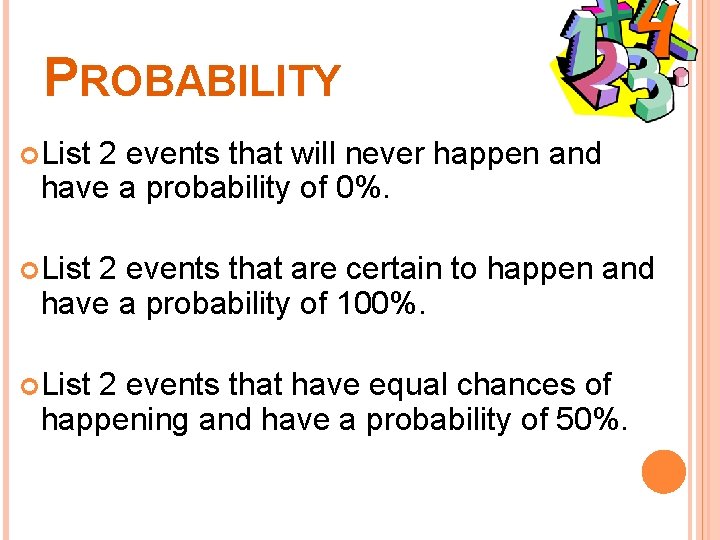 PROBABILITY

List 2 events that will never happen and have a probability of 0%.

List 2 events that are certain to happen and have a probability of 100%.

List 2 events that have equal chances of happening and have a probability of 50%.